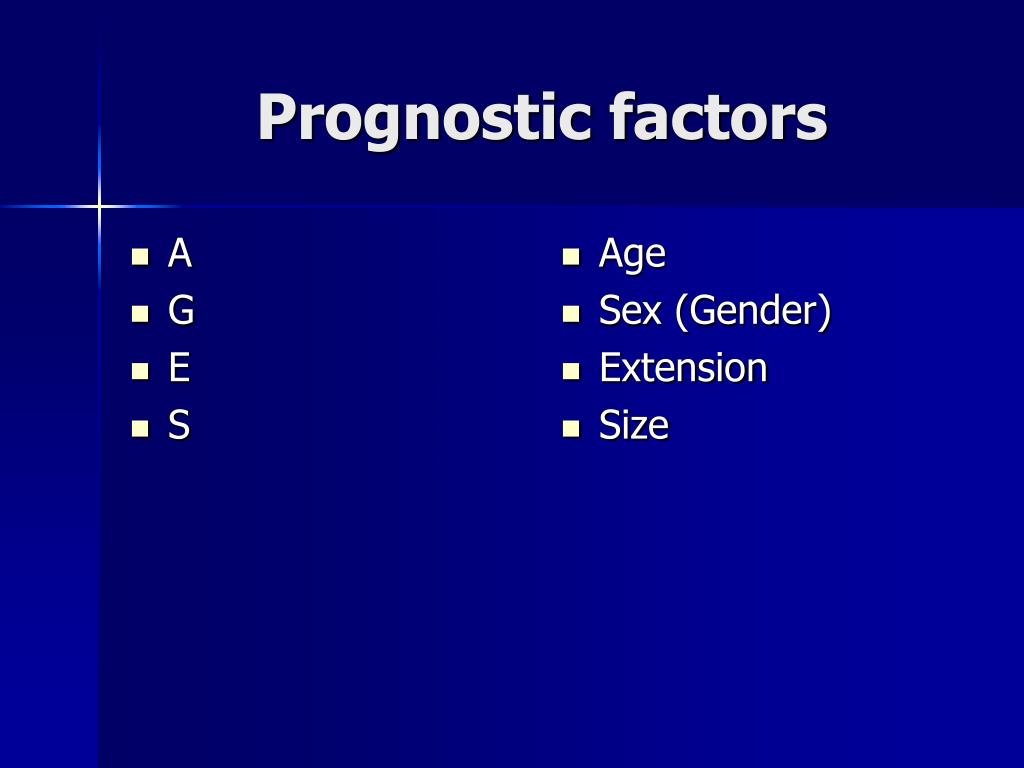 Prognostic factors

- A
- G
- E
- S

- Age
- Sex (Gender)
- Extension
- Size